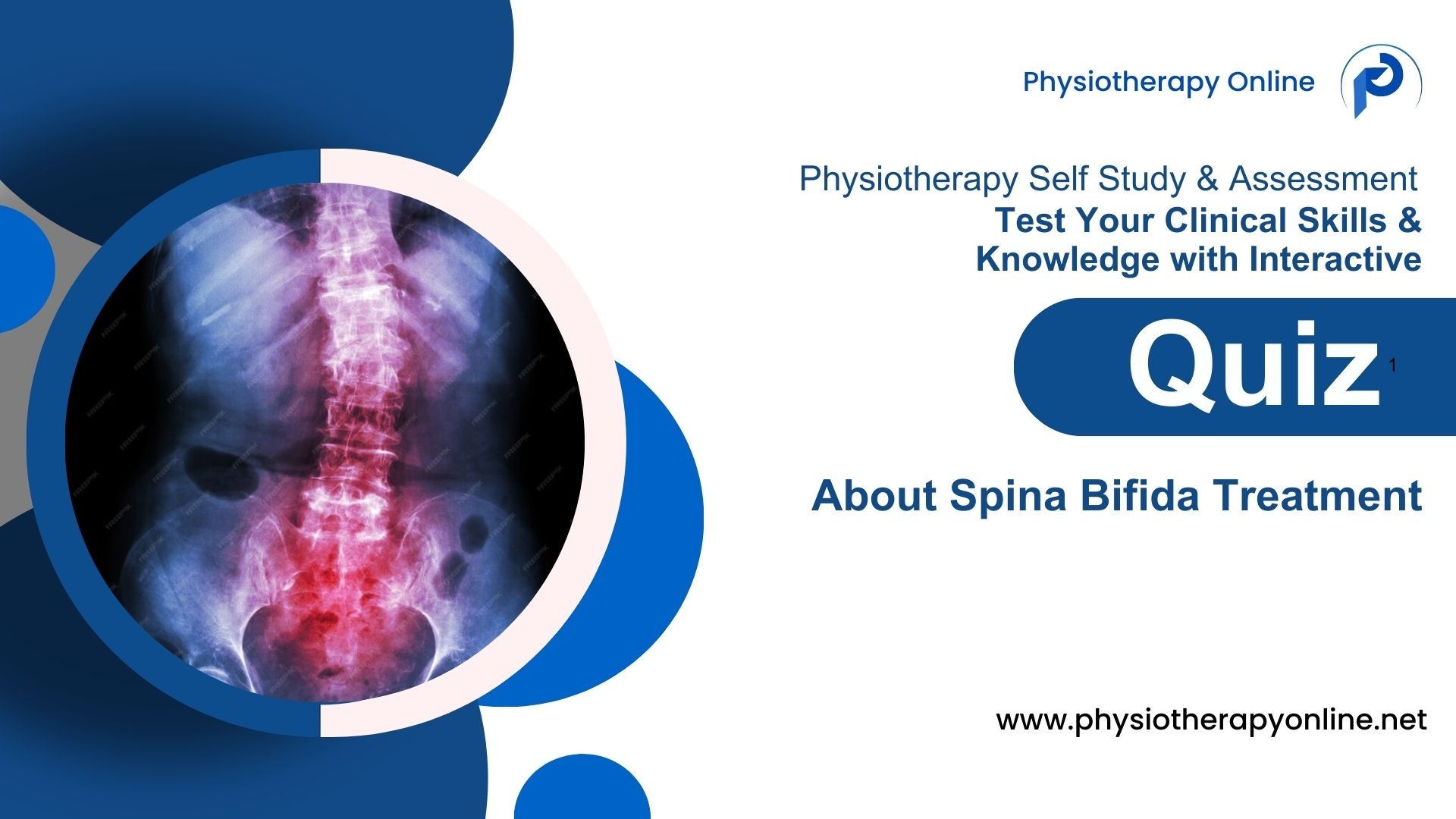 Physiotherapy Online

Physiotherapy Self Study & Assessment
Test Your Clinical Skills & Knowledge with Interactive

Quiz 1

About Spina Bifida Treatment

www.physiotherapyonline.net